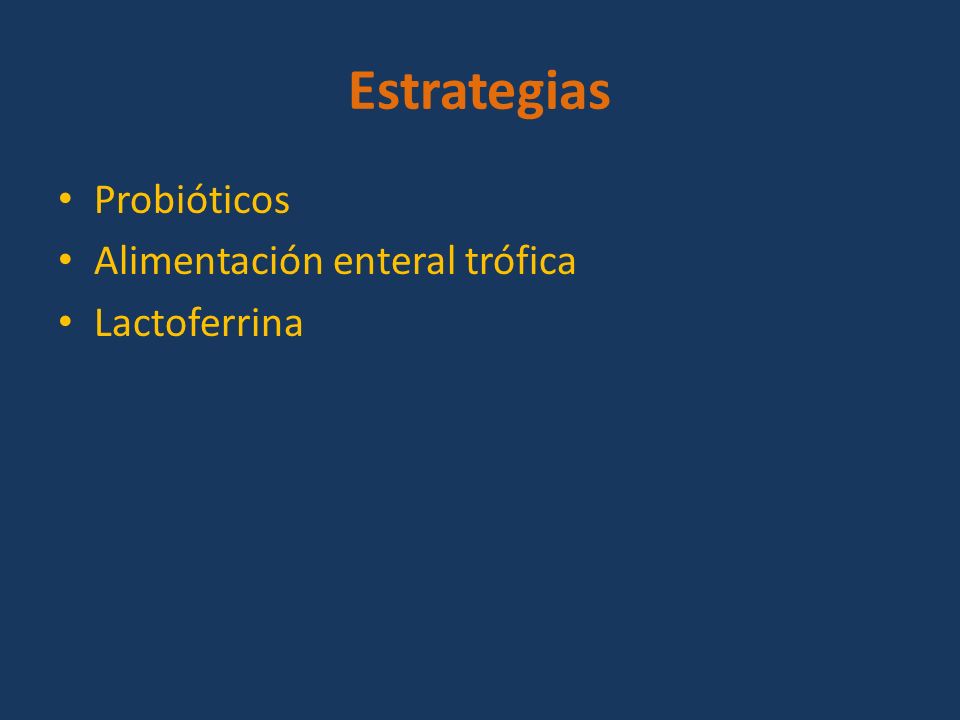 Estrategias

• Probióticos
• Alimentación enteral trófica
• Lactoferrina